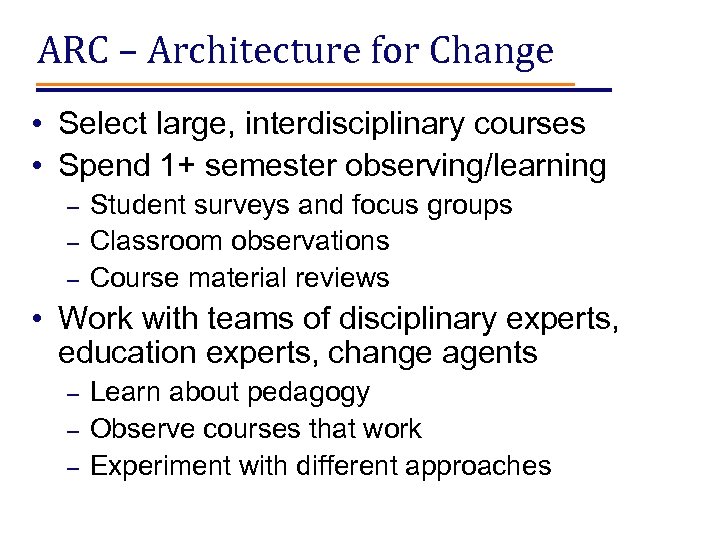 ARC – Architecture for Change

• Select large, interdisciplinary courses
• Spend 1+ semester observing/learning
  – Student surveys and focus groups
  – Classroom observations
  – Course material reviews
• Work with teams of disciplinary experts, education experts, change agents
  – Learn about pedagogy
  – Observe courses that work
  – Experiment with different approaches